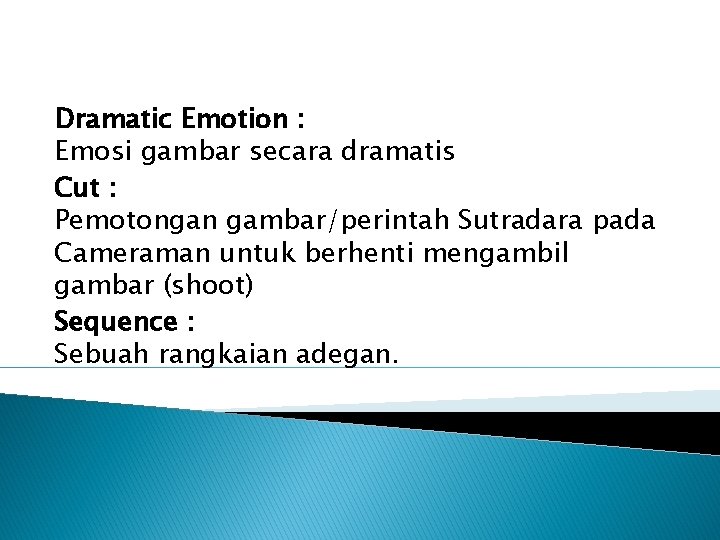 Dramatic Emotion :
Emosi gambar secara dramatis

Cut :
Pemotongan gambar/perintah Sutradara pada Cameraman untuk berhenti mengambil gambar (shoot)

Sequence :
Sebuah rangkaian adegan.